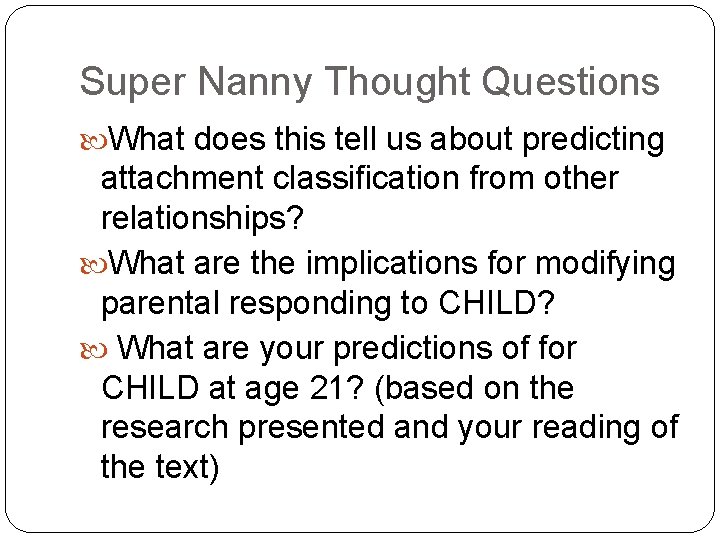 Super Nanny Thought Questions

What does this tell us about predicting attachment classification from other relationships?

What are the implications for modifying parental responding to CHILD?

What are your predictions of for CHILD at age 21? (based on the research presented and your reading of the text)